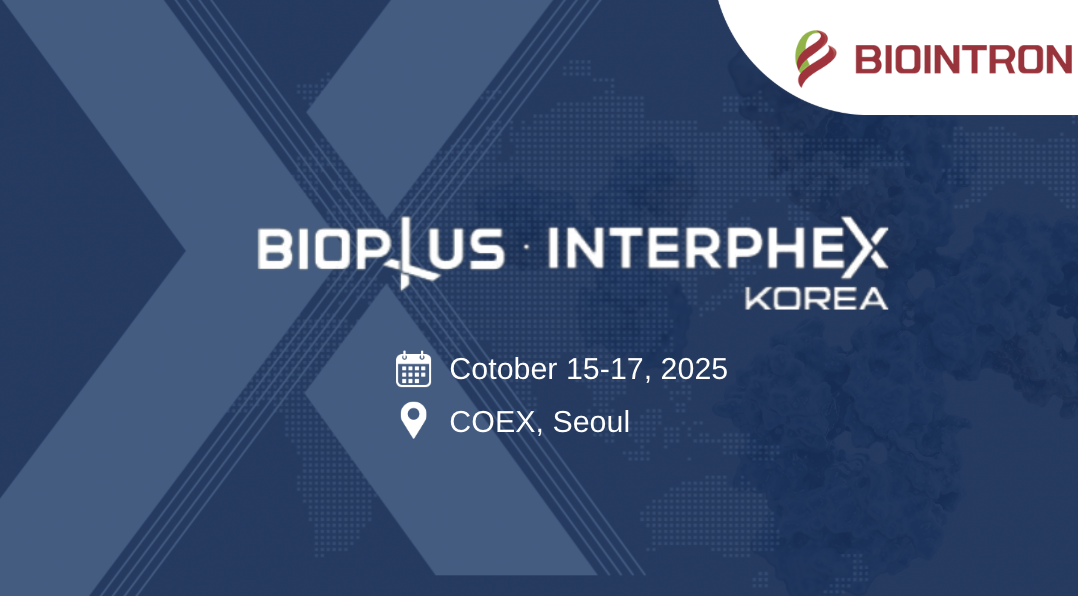 BIOINTRON

BIOPLUS · INTERPHEX
KOREA

Cotober 15-17, 2025

COEX, Seoul